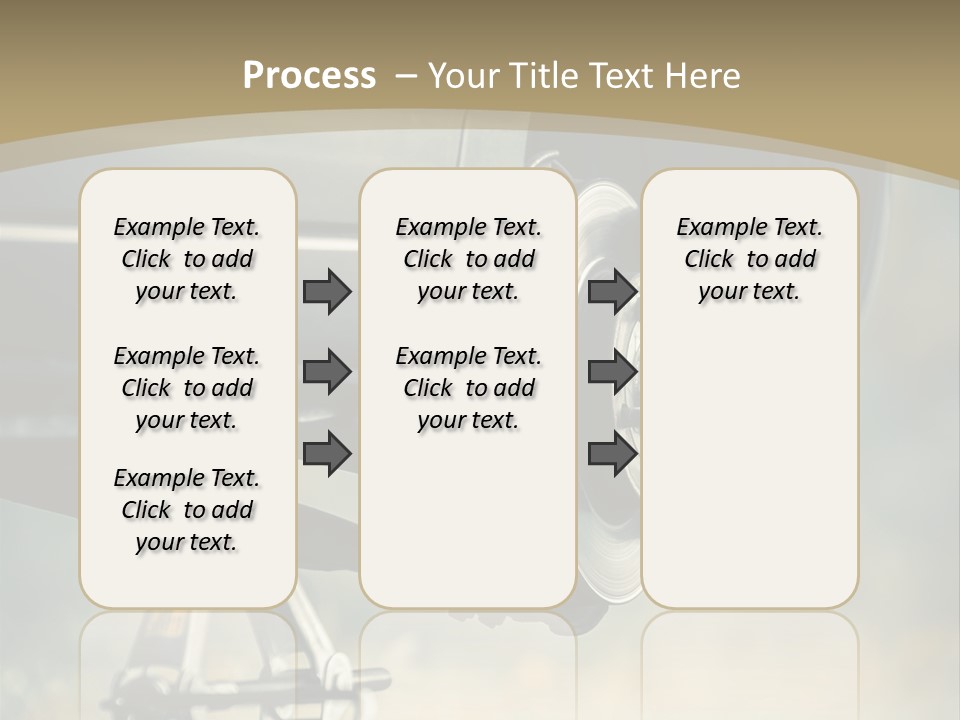 Process – Your Title Text Here

Example Text. Click to add your text.

Example Text. Click to add your text.

Example Text. Click to add your text.

Example Text. Click to add your text.

Example Text. Click to add your text.

Example Text. Click to add your text.